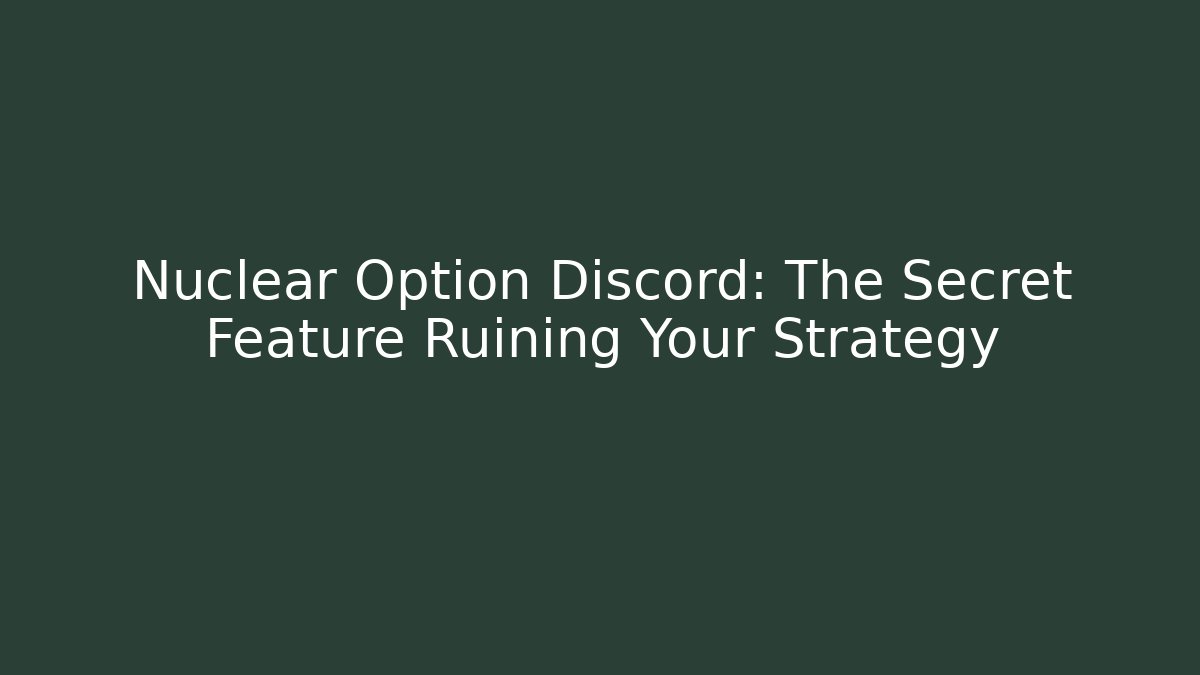 Nuclear Option Discord: The Secret Feature Ruining Your Strategy